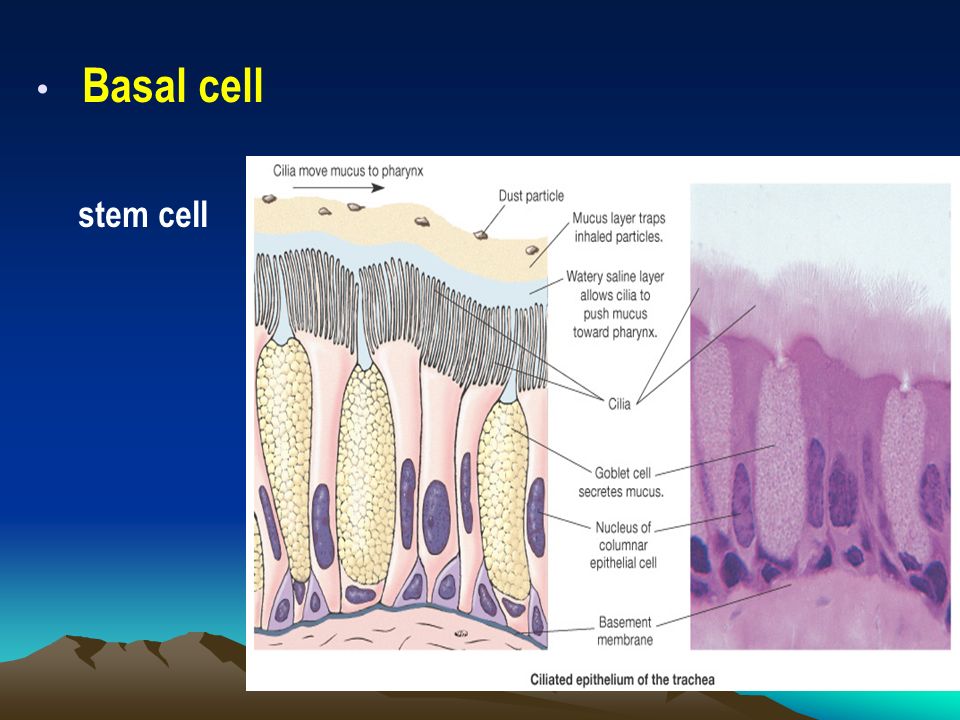 • Basal cell

stem cell

Cilia move mucus to pharynx

Dust particle

Mucus layer traps inhaled particles.

Watery saline layer allows cilia to push mucus toward pharynx.

Cilia

Goblet cell secretes mucus.

Nucleus of columnar epithelial cell

Basement membrane

Ciliated epithelium of the trachea